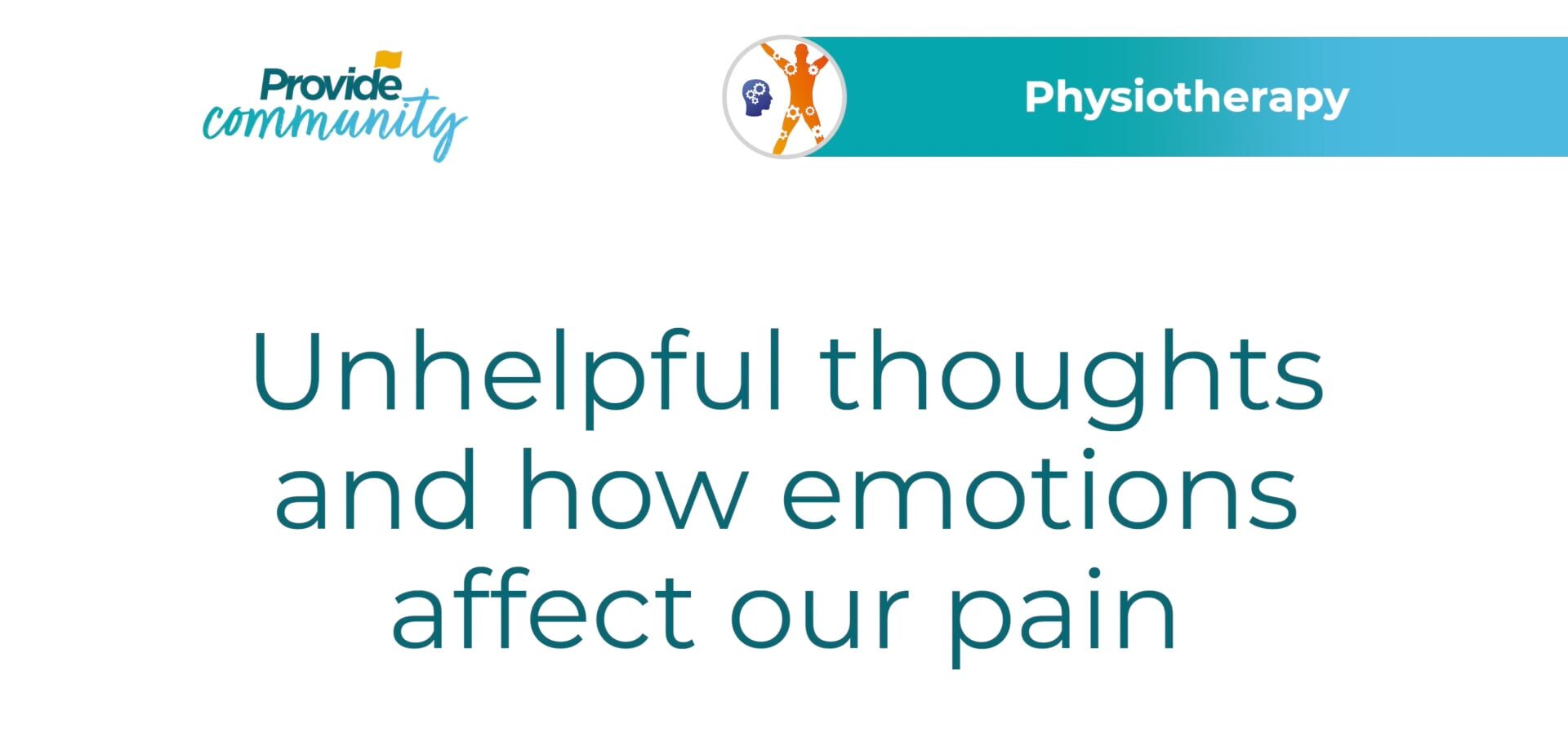 Provide community

Physiotherapy

Unhelpful thoughts and how emotions affect our pain